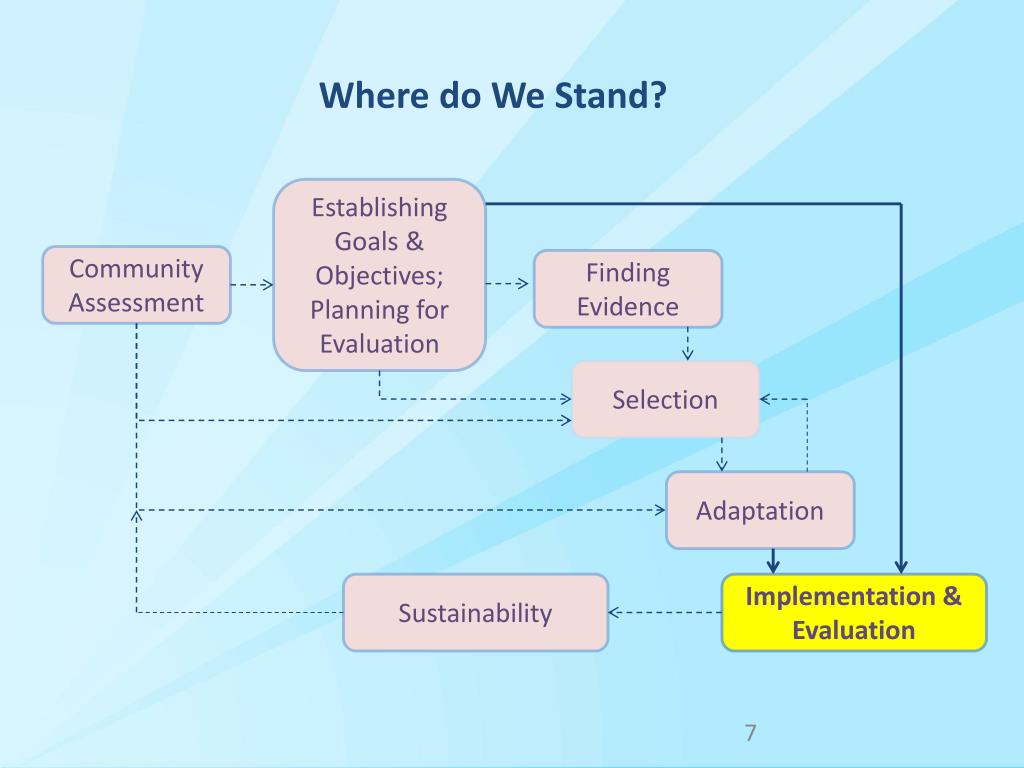 Where do We Stand?

Community Assessment

Establishing Goals & Objectives; Planning for Evaluation

Finding Evidence

Selection

Adaptation

Sustainability

Implementation & Evaluation

7